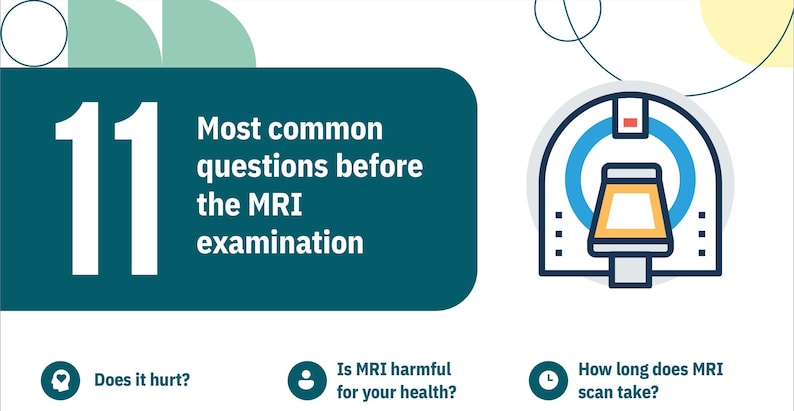 11

Most common questions before the MRI examination

Does it hurt?

Is MRI harmful for your health?

How long does MRI scan take?